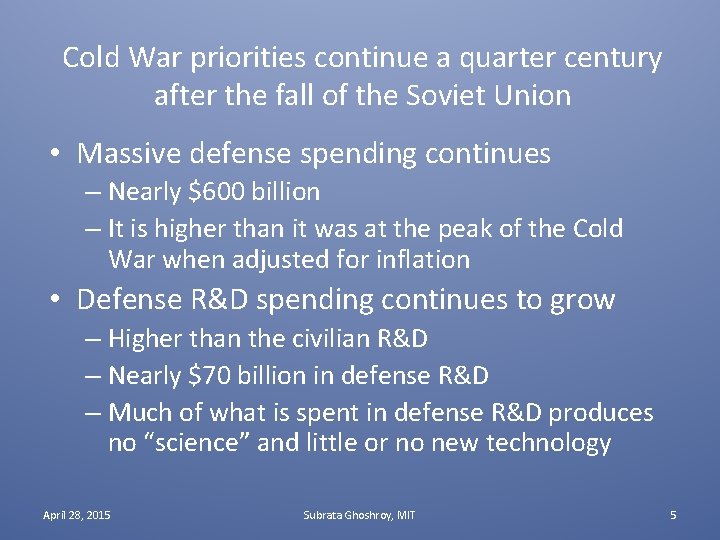 Cold War priorities continue a quarter century after the fall of the Soviet Union

• Massive defense spending continues
– Nearly \$600 billion
– It is higher than it was at the peak of the Cold War when adjusted for inflation
• Defense R&D spending continues to grow
– Higher than the civilian R&D
– Nearly \$70 billion in defense R&D
– Much of what is spent in defense R&D produces no “science” and little or no new technology

April 28, 2015

Subrata Ghoshroy, MIT

5